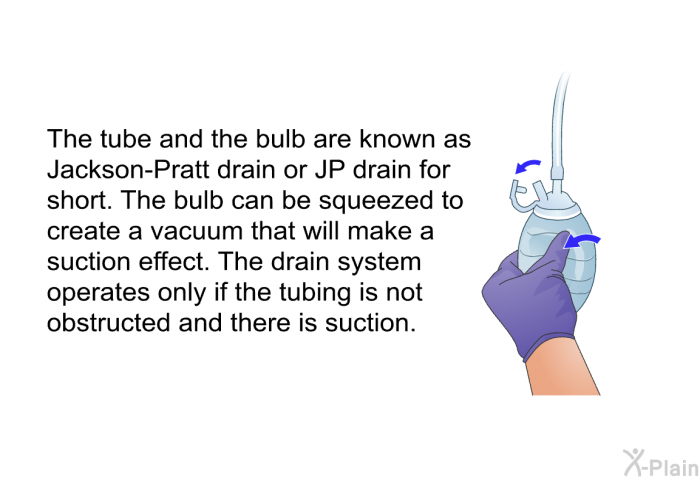 The tube and the bulb are known as Jackson-Pratt drain or JP drain for short. The bulb can be squeezed to create a vacuum that will make a suction effect. The drain system operates only if the tubing is not obstructed and there is suction.

X-Plain